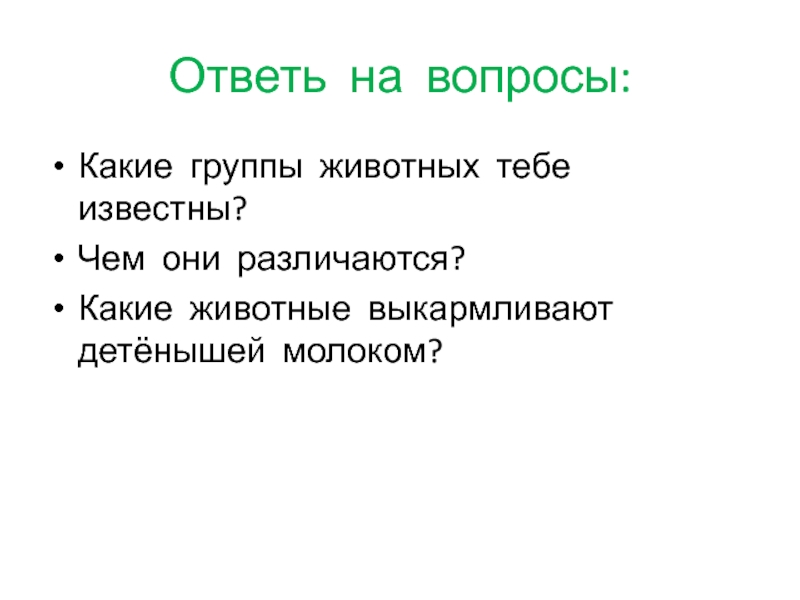 Ответь на вопросы:

• Какие группы животных тебе известны?
• Чем они различаются?
• Какие животные выкармливают детёнышей молоком?